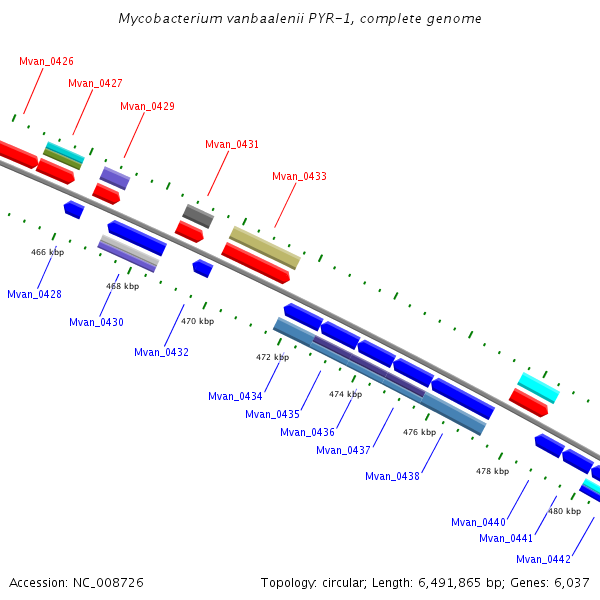 Mycobacterium vanbaalenii PYR-1, complete genome

Mvan_0426
Mvan_0427
Mvan_0429
Mvan_0431
Mvan_0433

466 kbp
Mvan_0428
468 kbp
Mvan_0430
470 kbp
Mvan_0432
472 kbp
Mvan_0434
Mvan_0435
474 kbp
Mvan_0436
Mvan_0437
476 kbp
Mvan_0438
478 kbp
Mvan_0440
480 kbp
Mvan_0441
Mvan_0442

Accession: NC_008726
Topology: circular; Length: 6,491,865 bp; Genes: 6,037